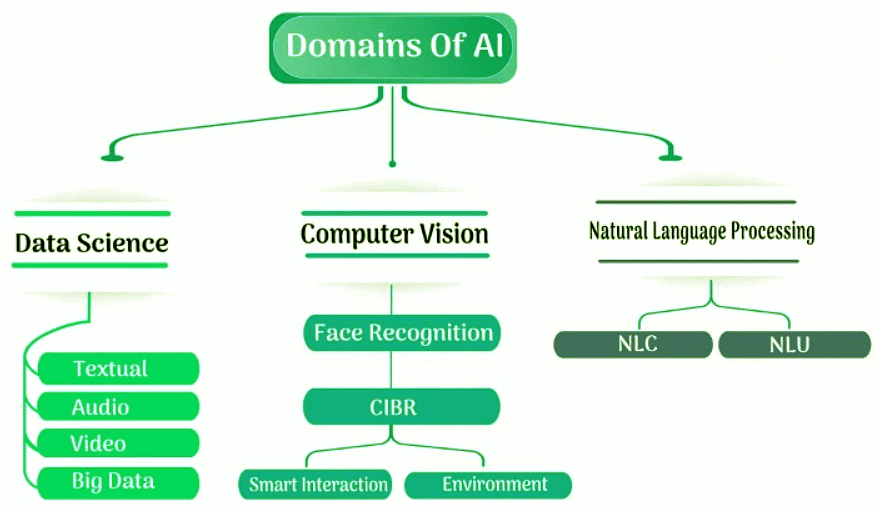 Domains Of AI

Data Science

Textual

Audio

Video

Big Data

Computer Vision

Face Recognition

CIBR

Smart Interaction

Environment

Natural Language Processing

NLC

NLU